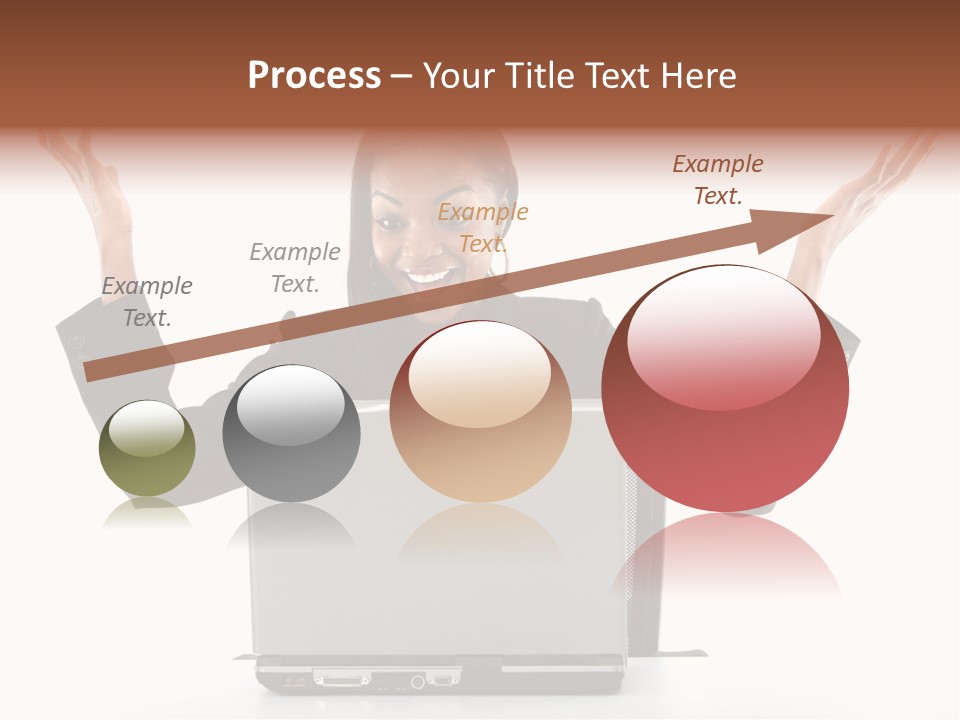 Process – Your Title Text Here

Example Text.

Example Text.

Example Text.

Example Text.